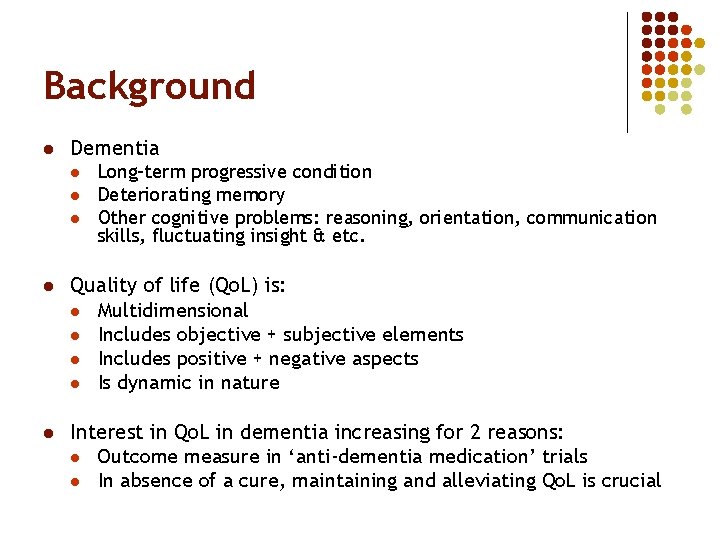 Background

- Dementia
  - Long-term progressive condition
  - Deteriorating memory
  - Other cognitive problems: reasoning, orientation, communication skills, fluctuating insight & etc.

- Quality of life (QoL) is:
  - Multidimensional
  - Includes objective + subjective elements
  - Includes positive + negative aspects
  - Is dynamic in nature

- Interest in QoL in dementia increasing for 2 reasons:
  - Outcome measure in ‘anti-dementia medication’ trials
  - In absence of a cure, maintaining and alleviating QoL is crucial